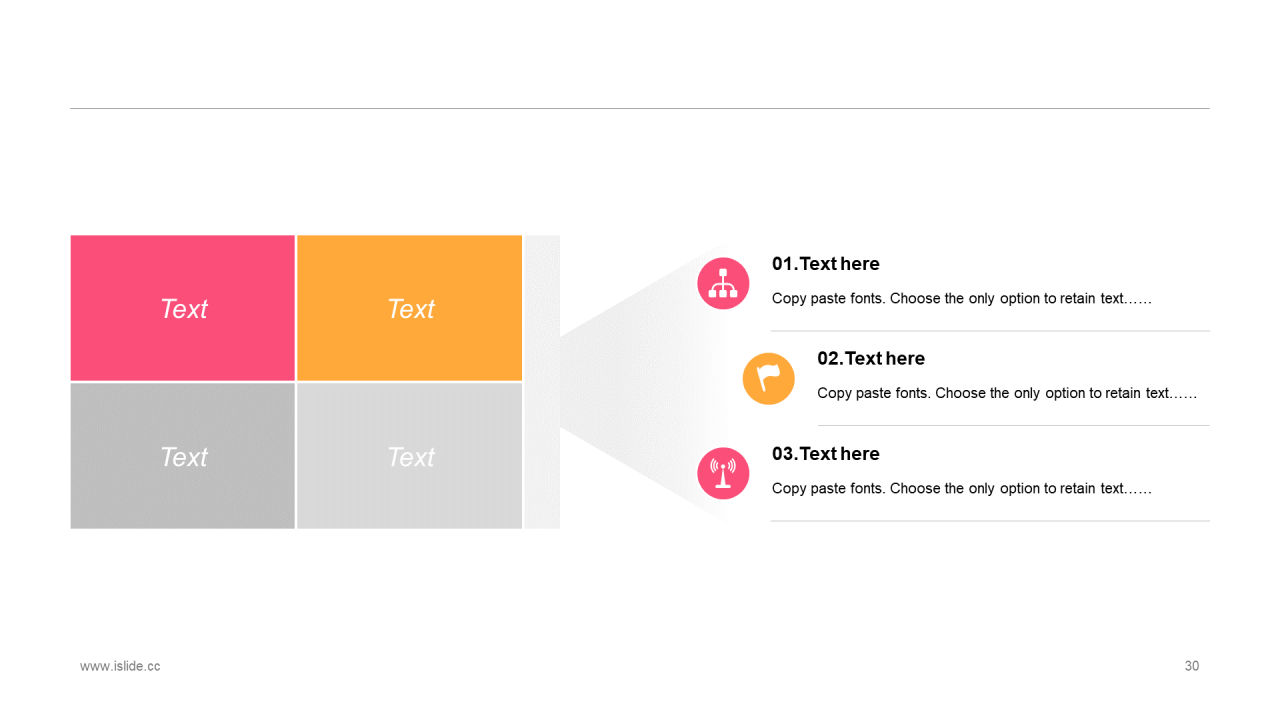 Text

Text

Text

Text

01.Text here

Copy paste fonts. Choose the only option to retain text……

02.Text here

Copy paste fonts. Choose the only option to retain text……

03.Text here

Copy paste fonts. Choose the only option to retain text……

www.islide.cc

30